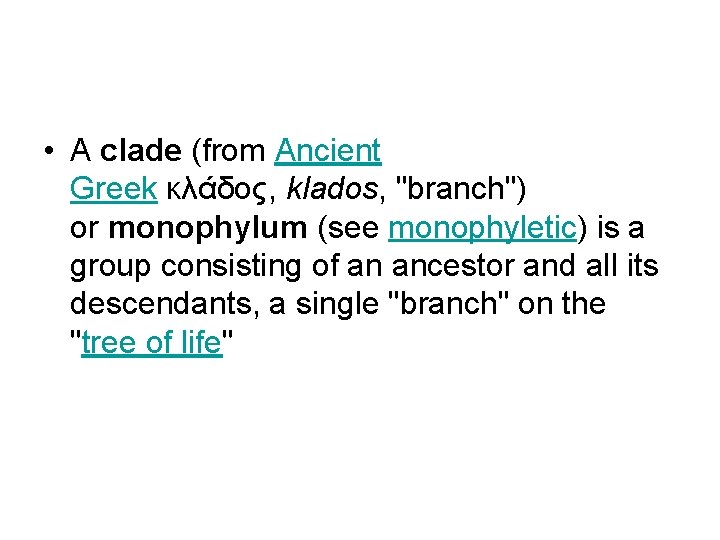 • A clade (from Ancient Greek κλάδος, klados, "branch") or monophylum (see monophyletic) is a group consisting of an ancestor and all its descendants, a single "branch" on the "tree of life"